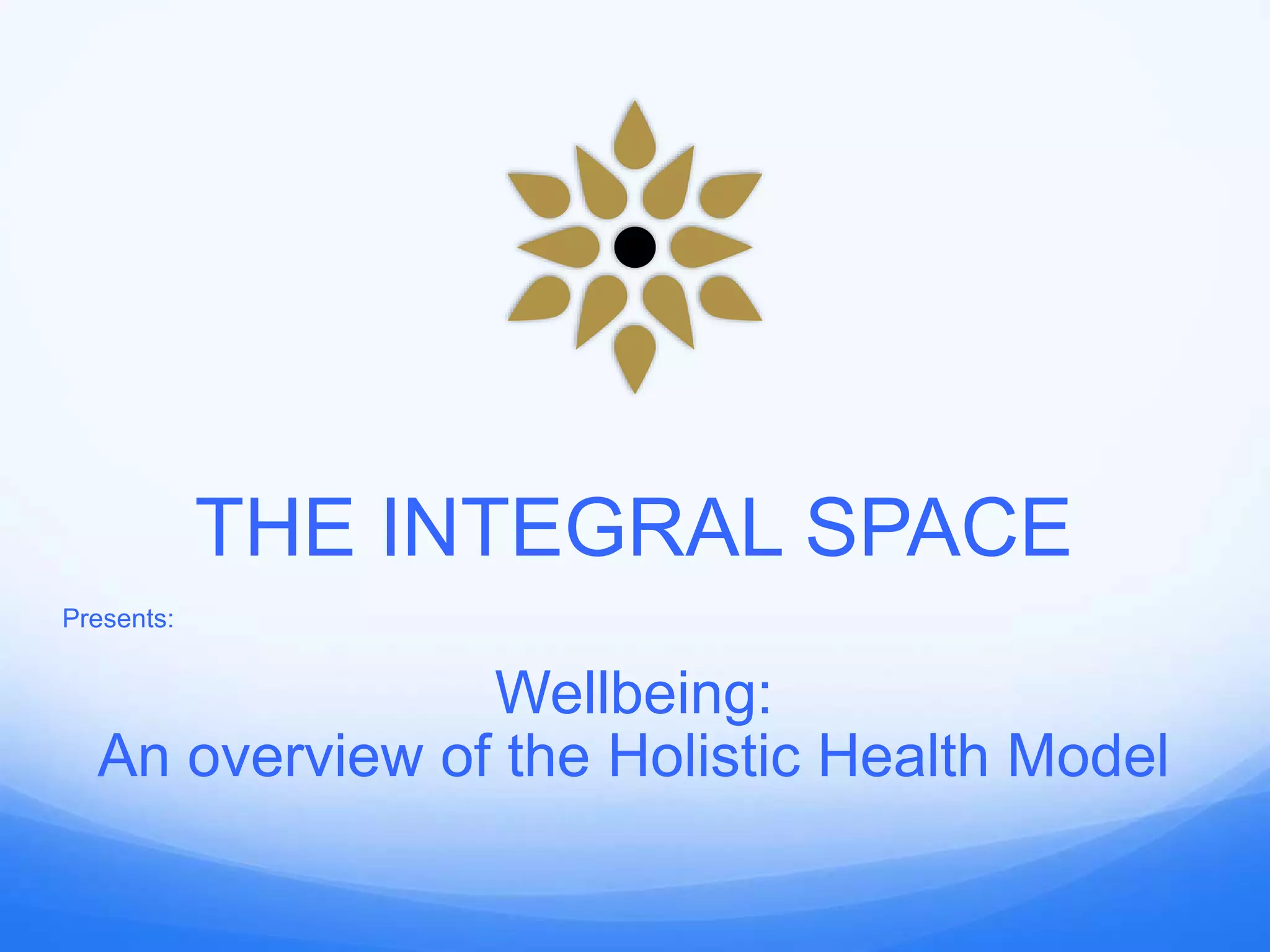 THE INTEGRAL SPACE

Presents:

Wellbeing:
An overview of the Holistic Health Model